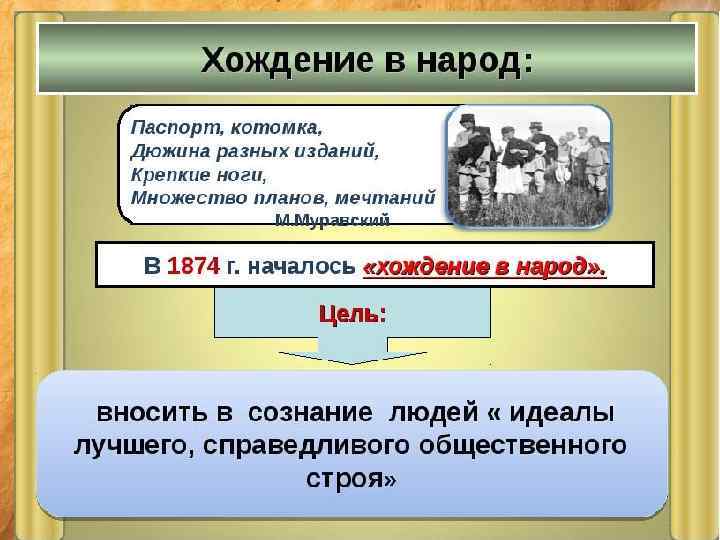 Хождение в народ:

Паспорт, котомка,
Дюжина разных изданий,
Крепкие ноги,
Множество планов, мечтаний
М.Муравский

В 1874 г. началось «хождение в народ».

Цель:

вносить в сознание людей « идеалы лучшего, справедливого общественного строя»